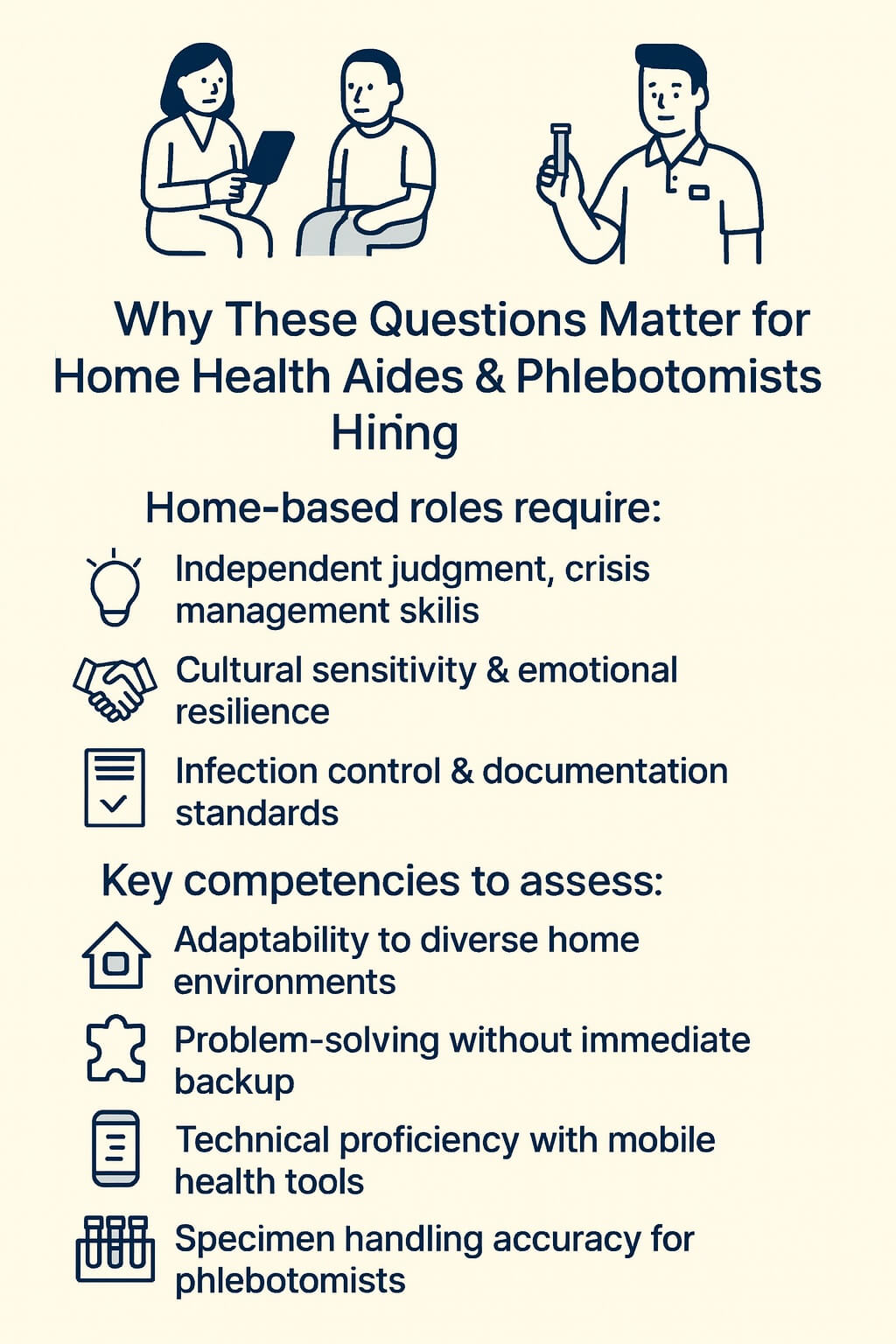 Why These Questions Matter for Home Health Aides & Phlebotomists Hiring

Home-based roles require:

Independent judgment, crisis management skilis

Cultural sensitivity & emotional resilience

Infection control & documentation standards

Key competencies to assess:

Adaptability to diverse home environments

Problem-solving without immediate backup

Technical proficiency with mobile health tools

Specimen handling accuracy for phlebotomists